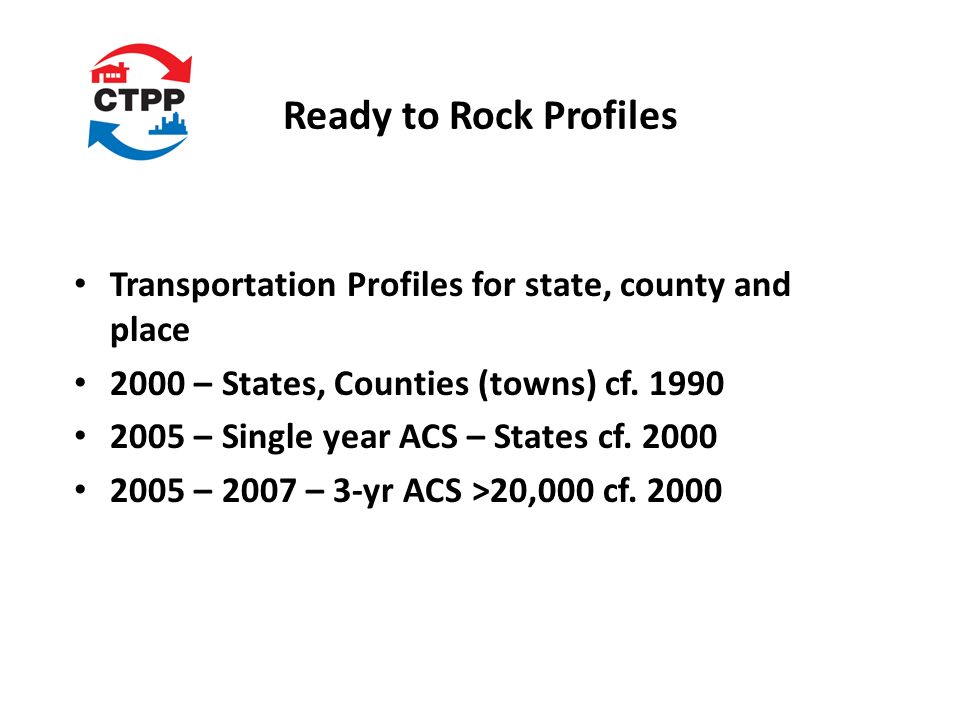 CTPP

Ready to Rock Profiles

• Transportation Profiles for state, county and place
• 2000 – States, Counties (towns) cf. 1990
• 2005 – Single year ACS – States cf. 2000
• 2005 – 2007 – 3-yr ACS >20,000 cf. 2000